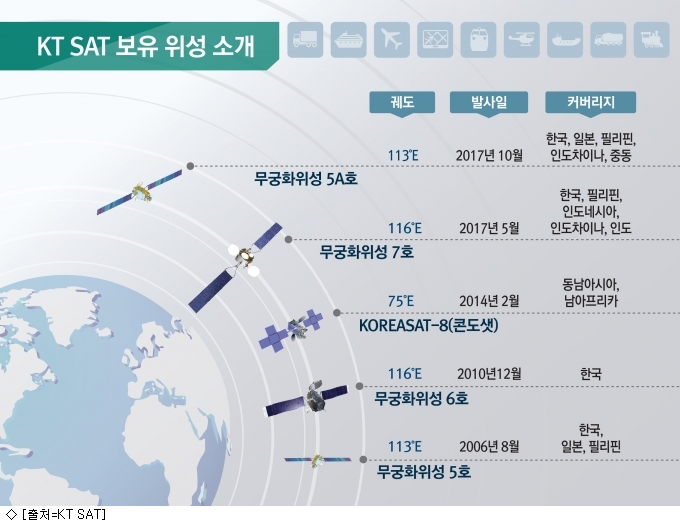 KT SAT 보유 위성 소개

| | 궤도 | 발사일 | 커버리지 |
|---|---|---|---|
| 무궁화위성 5A호 | 113°E | 2017년 10월 | 한국, 일본, 필리핀, 인도차이나, 중동 |
| 무궁화위성 7호 | 116°E | 2017년 5월 | 한국, 필리핀, 인도네시아, 인도차이나, 인도 |
| KOREASAT-8(콘도샛) | 75°E | 2014년 2월 | 동남아시아, 남아프리카 |
| 무궁화위성 6호 | 116°E | 2010년12월 | 한국 |
| 무궁화위성 5호 | 113°E | 2006년 8월 | 한국, 일본, 필리핀 |

◇ [출처=KT SAT]